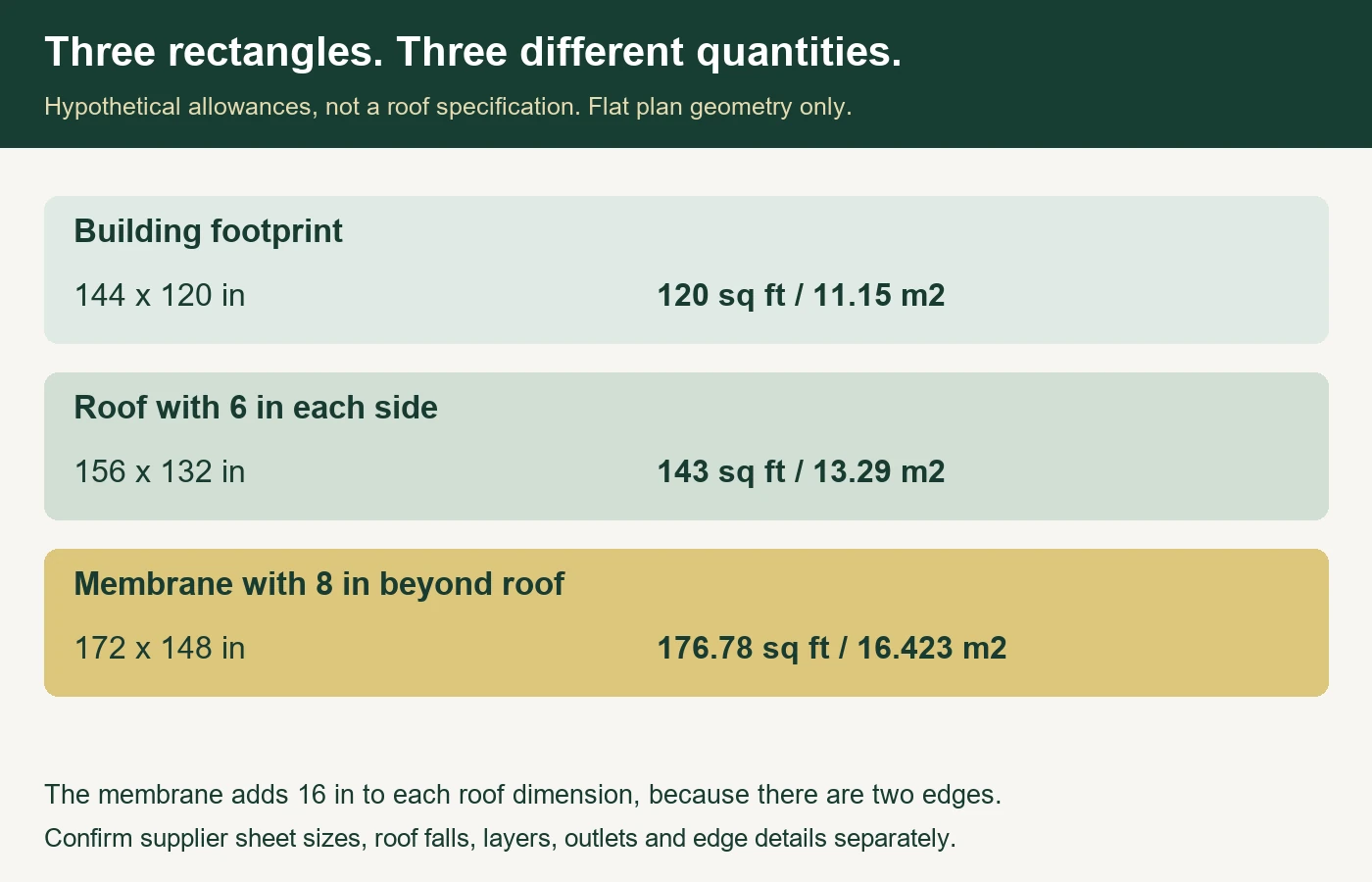 Three rectangles. Three different quantities.

Hypothetical allowances, not a roof specification. Flat plan geometry only.

Building footprint

144 x 120 in

120 sq ft / 11.15 m2

Roof with 6 in each side

156 x 132 in

143 sq ft / 13.29 m2

Membrane with 8 in beyond roof

172 x 148 in

176.78 sq ft / 16.423 m2

The membrane adds 16 in to each roof dimension, because there are two edges.
Confirm supplier sheet sizes, roof falls, layers, outlets and edge details separately.